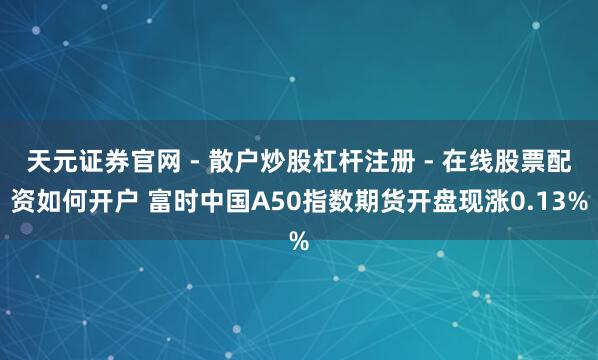 天元证券官网 - 散户炒股杠杆注册 - 在线股票配资如何开户 富时中国A50指数期货开盘现涨0.13%%